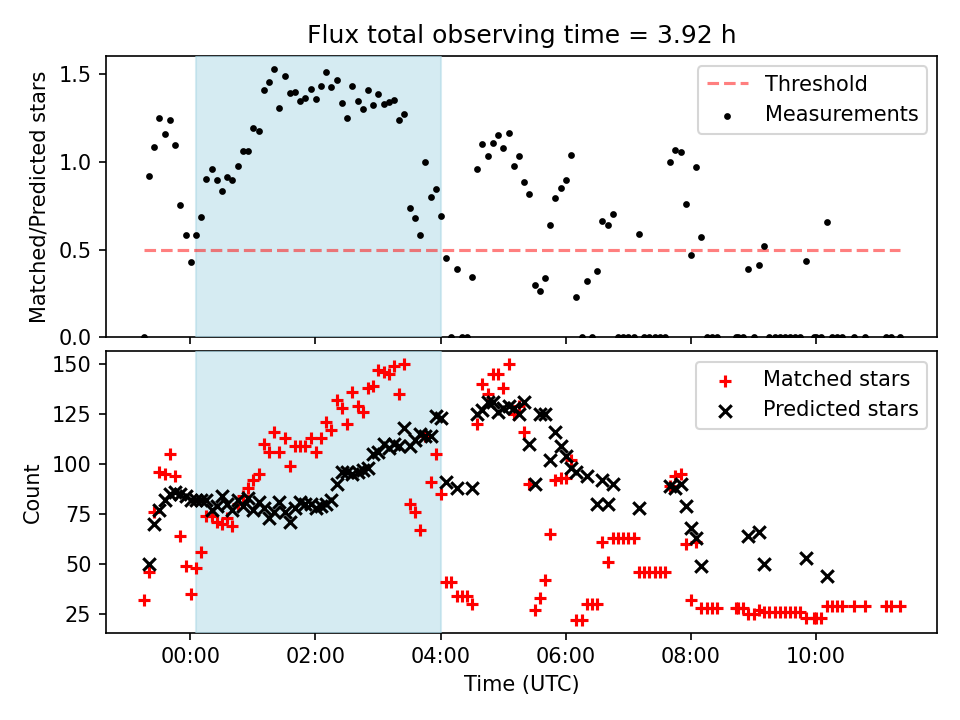 Flux total observing time = 3.92 h

Matched/Predicted stars

1.5
1.0
0.5
0.0

Threshold
Measurements

Count

150
125
100
75
50
25

Matched stars
Predicted stars

00:00
02:00
04:00
06:00
08:00
10:00

Time (UTC)